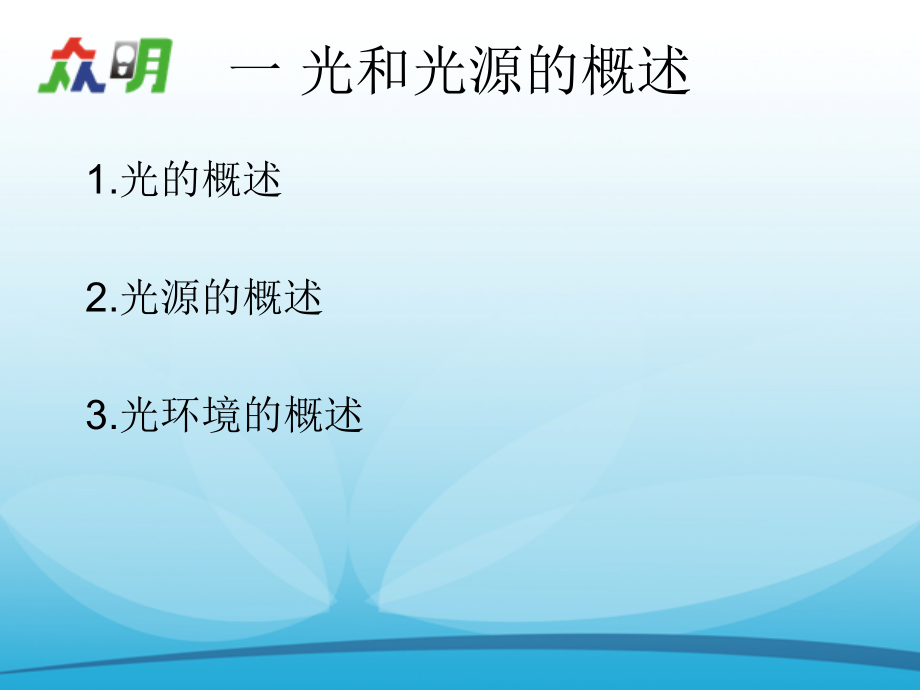 众明

一 光和光源的概述

1.光的概述

2.光源的概述

3.光环境的概述